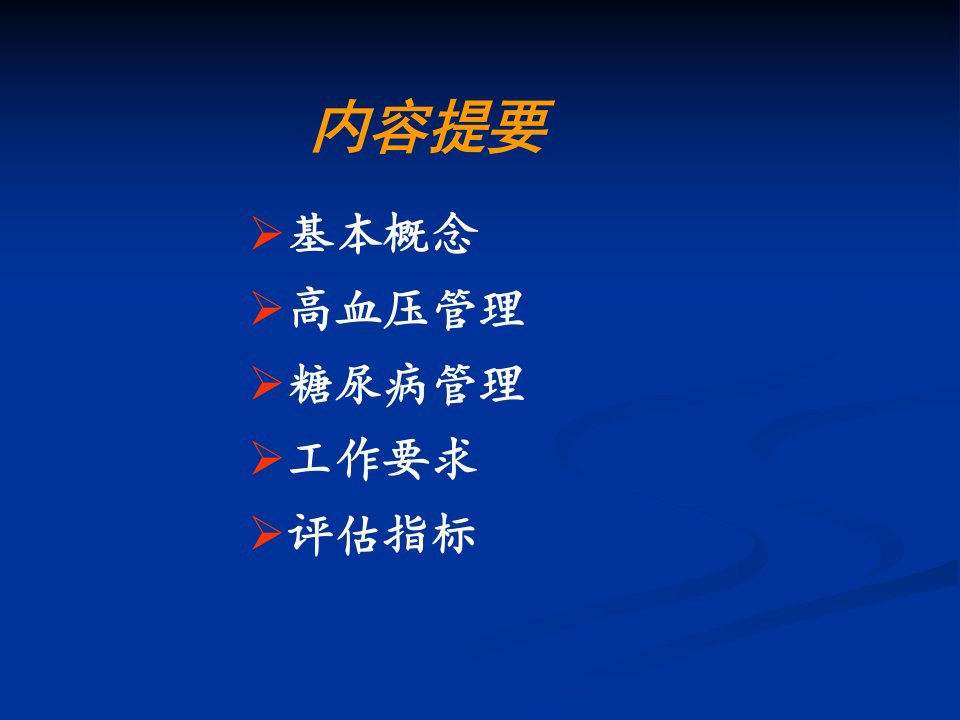 内容提要

➢基本概念
➢高血压管理
➢糖尿病管理
➢工作要求
➢评估指标